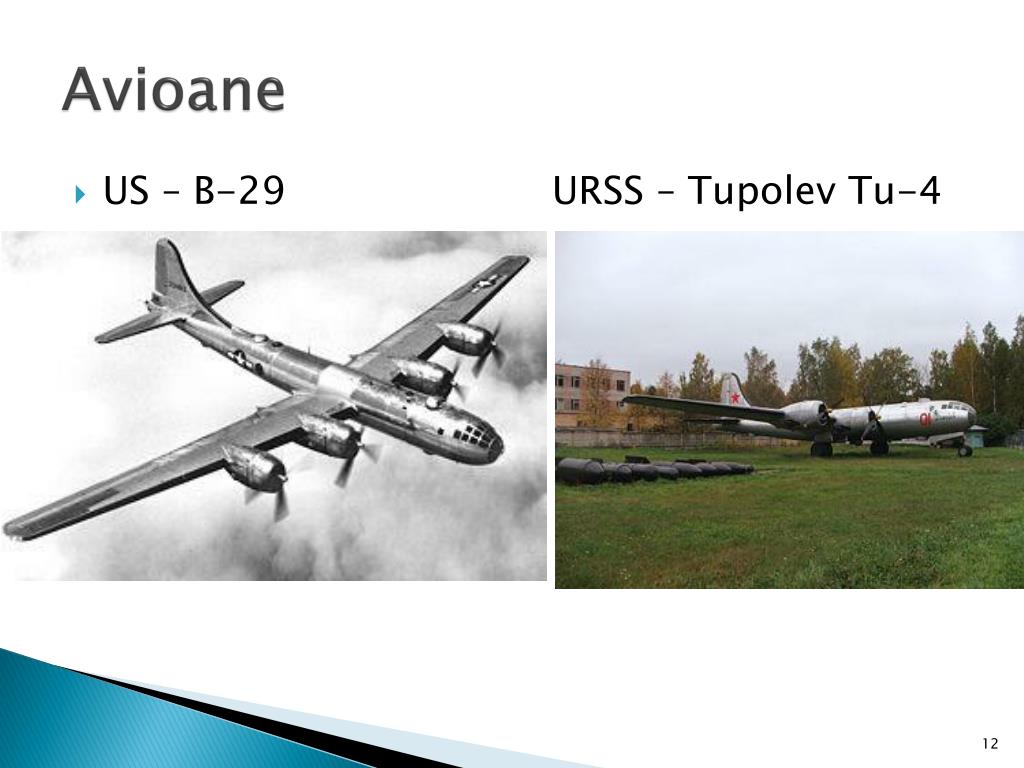 Avioane

US – B-29 URSS – Tupolev Tu-4

01

12